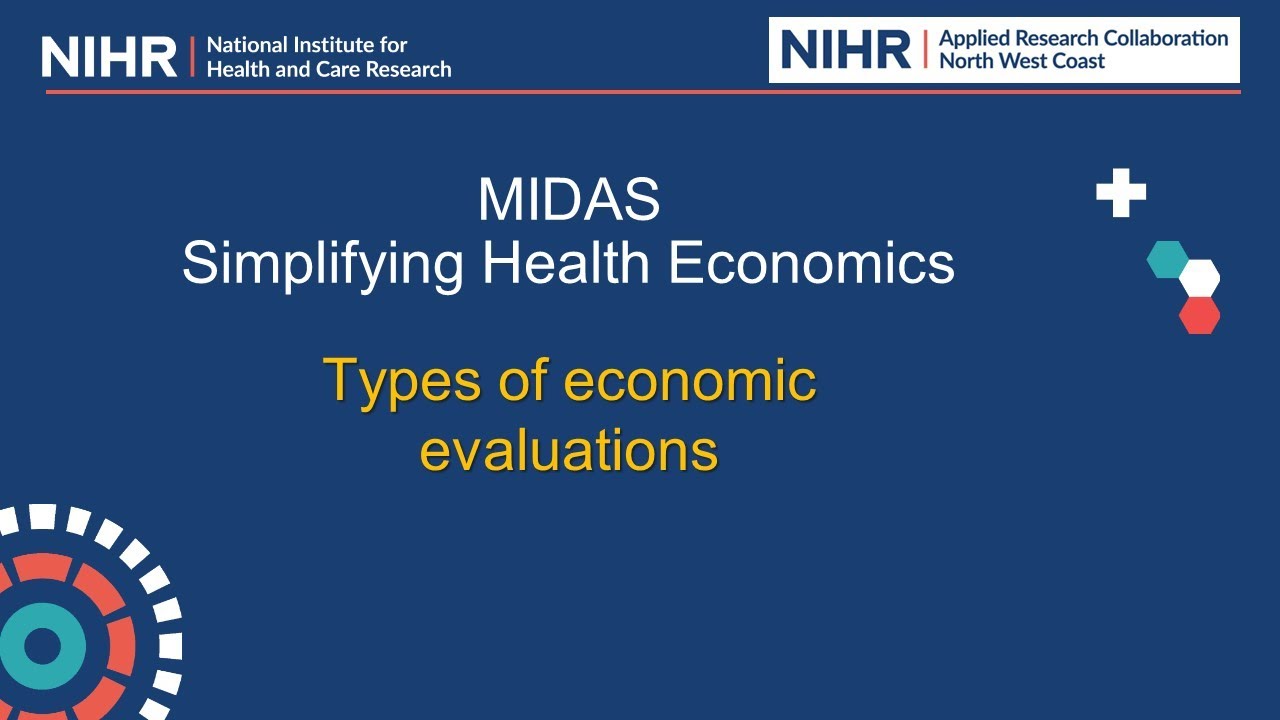 NIHR | National Institute for Health and Care Research

NIHR | Applied Research Collaboration North West Coast

MIDAS
Simplifying Health Economics

Types of economic evaluations